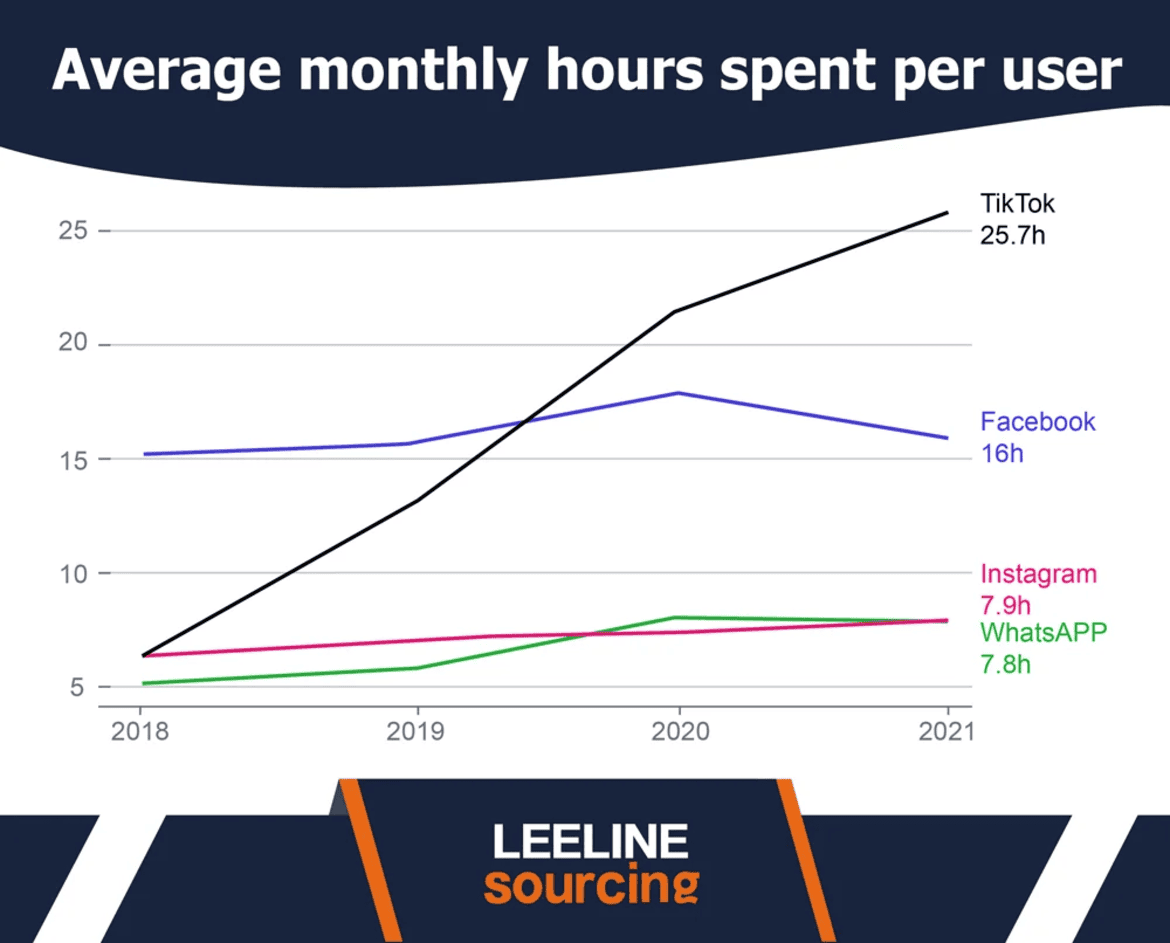 Average monthly hours spent per user

25
20
15
10
5

TikTok
25.7h

Facebook
16h

Instagram
7.9h

WhatsAPP
7.8h

2018
2019
2020
2021

LEELINE
sourcing